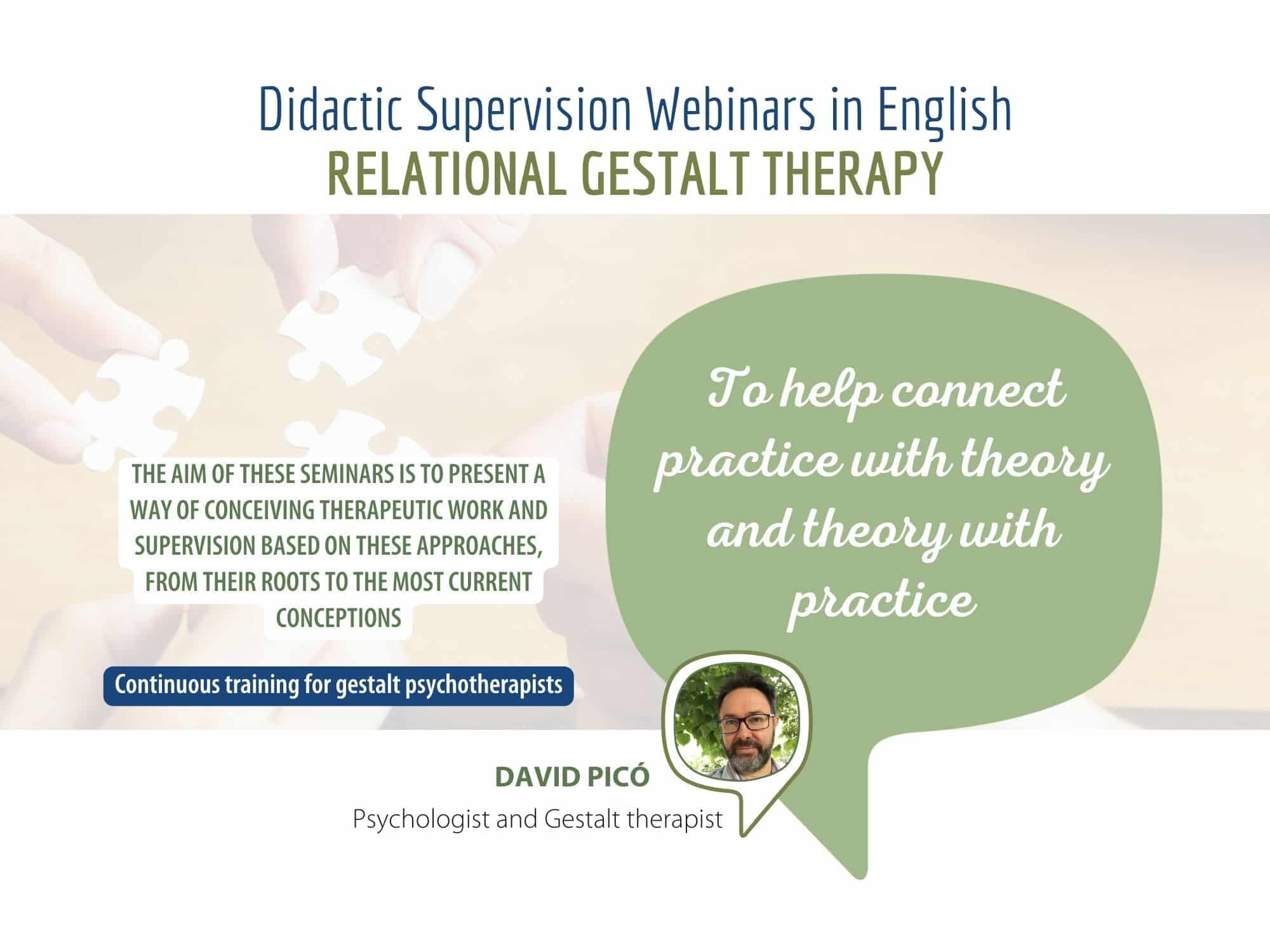 Didactic Supervision Webinars in English
RELATIONAL GESTALT THERAPY

THE AIM OF THESE SEMINARS IS TO PRESENT A WAY OF CONCEIVING THERAPEUTIC WORK AND SUPERVISION BASED ON THESE APPROACHES, FROM THEIR ROOTS TO THE MOST CURRENT CONCEPTIONS

Continuous training for gestalt psychotherapists

To help connect practice with theory and theory with practice

DAVID PICÓ
Psychologist and Gestalt therapist